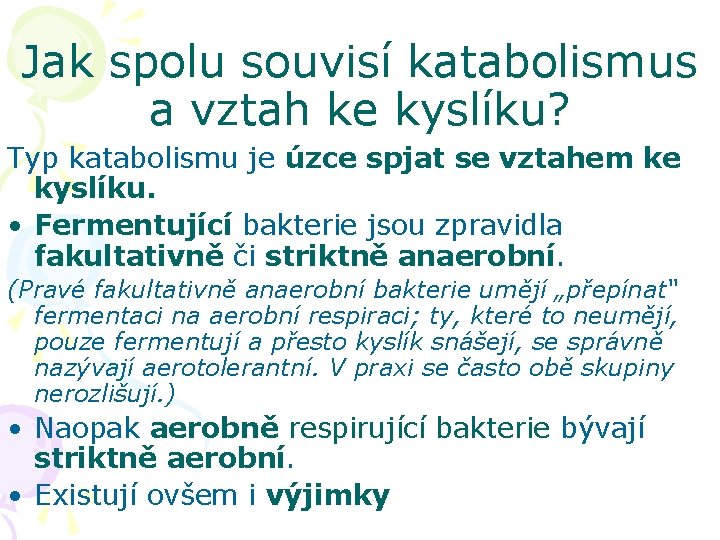 Jak spolu souvisí katabolismus a vztah ke kyslíku?

Typ katabolismu je úzce spjat se vztahem ke kyslíku.

• Fermentující bakterie jsou zpravidla fakultativně či striktně anaerobní.

(Pravé fakultativně anaerobní bakterie umějí „přepínat" fermentaci na aerobní respiraci; ty, které to neumějí, pouze fermentují a přesto kyslík snášejí, se správně nazývají aerotolerantní. V praxi se často obě skupiny nerozlišují.)

• Naopak aerobně respirující bakterie bývají striktně aerobní.

• Existují ovšem i výjimky